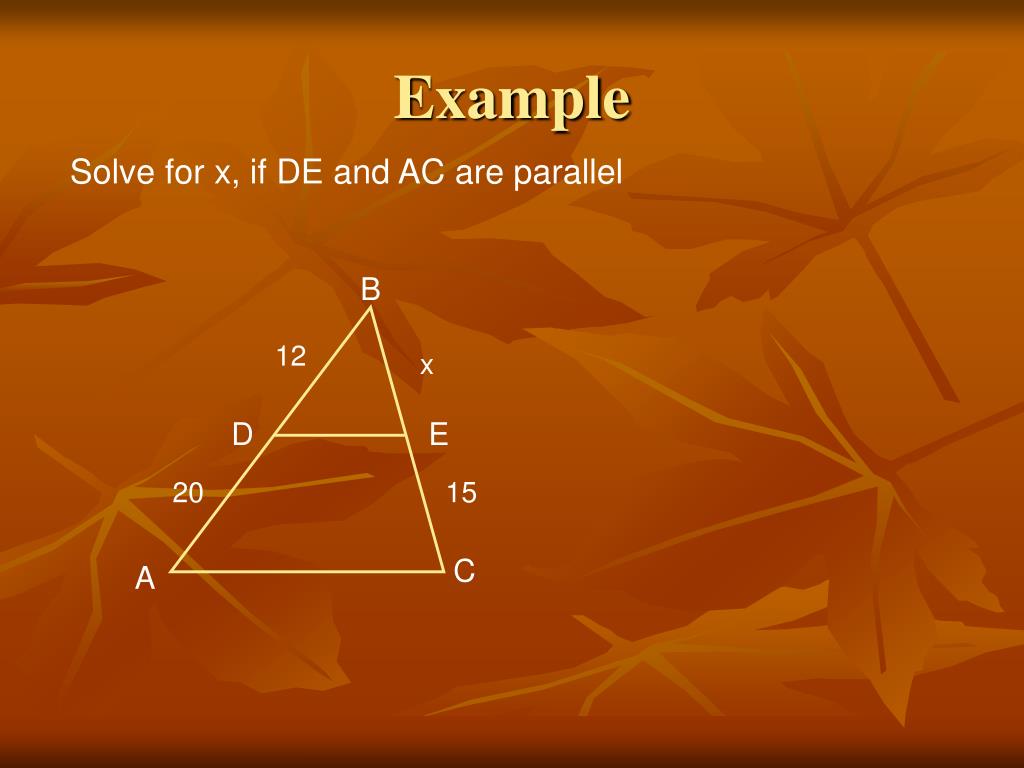 Example

Solve for x, if DE and AC are parallel

B
12
x
D
E
20
15
A
C